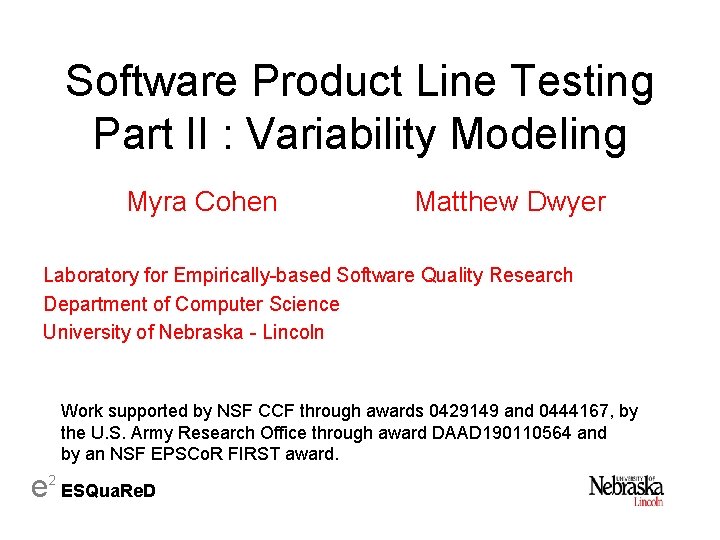 Software Product Line Testing
Part II : Variability Modeling

Myra Cohen Matthew Dwyer

Laboratory for Empirically-based Software Quality Research
Department of Computer Science
University of Nebraska - Lincoln

Work supported by NSF CCF through awards 0429149 and 0444167, by the U.S. Army Research Office through award DAAD190110564 and by an NSF EPSCoR FIRST award.

$e^2$ ESQuaReD

UNIVERSITY OF Nebraska Lincoln